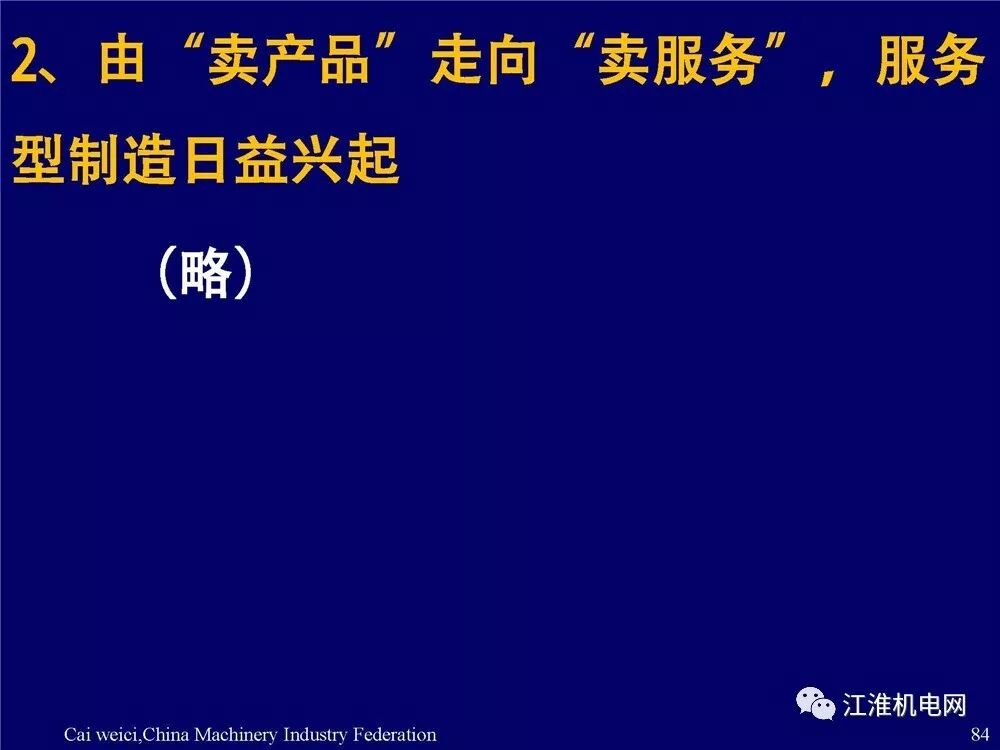 2、由“卖产品”走向“卖服务”，服务型制造日益兴起

（略）

江淮机电网

Cai weici,China Machinery Industry Federation

84